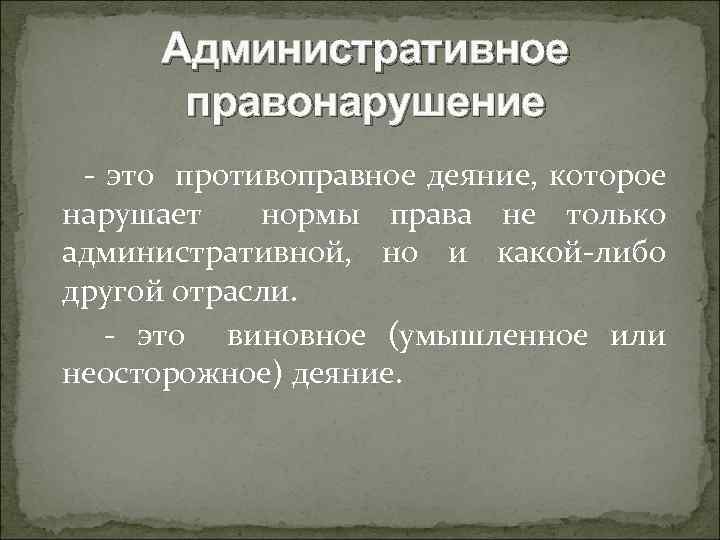 Административное правонарушение

- это противоправное деяние, которое нарушает нормы права не только административной, но и какой-либо другой отрасли.

- это виновное (умышленное или неосторожное) деяние.